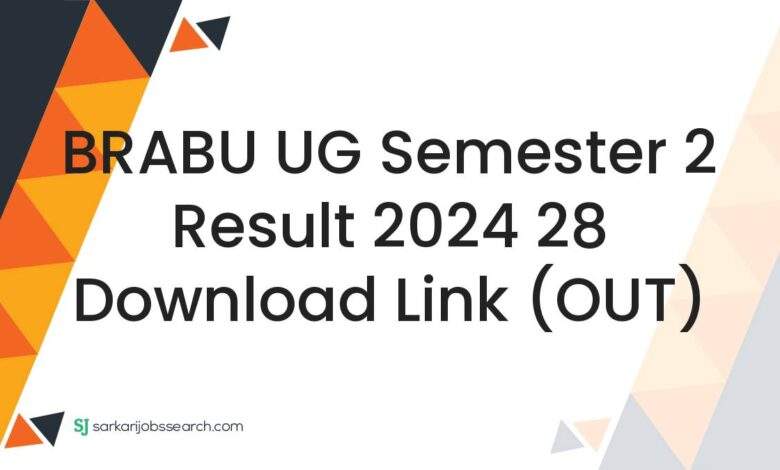 BRABU UG Semester 2 Result 2024 28 Download Link (OUT)

SJ sarkarijobssearch.com